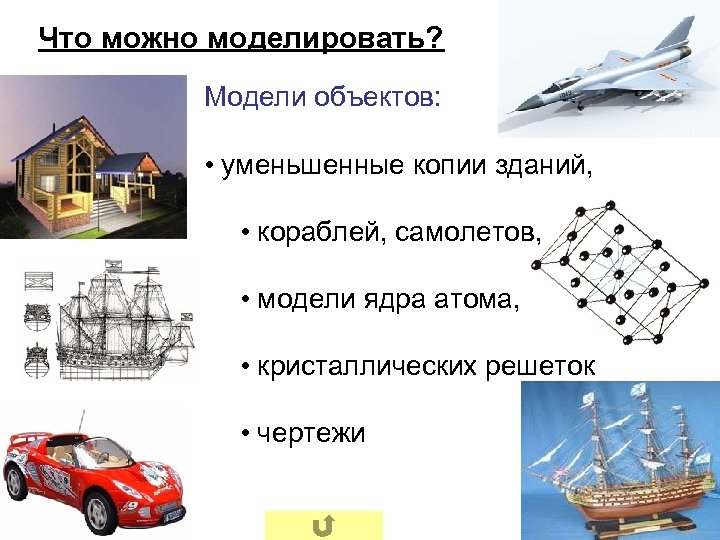 Что можно моделировать?

Модели объектов:

• уменьшенные копии зданий,

• кораблей, самолетов,

• модели ядра атома,

• кристаллических решеток

• чертежи